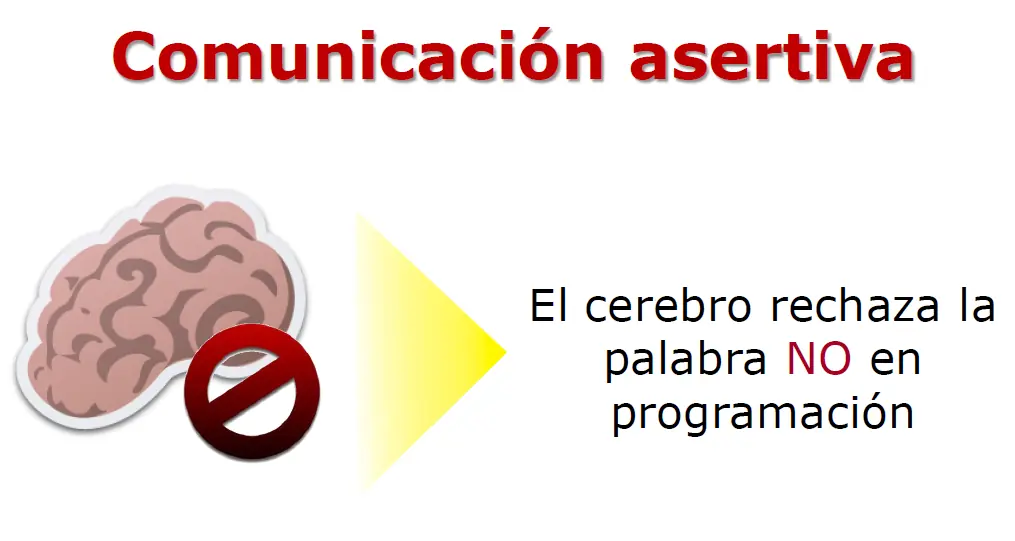 Comunicación asertiva

El cerebro rechaza la palabra NO en programación